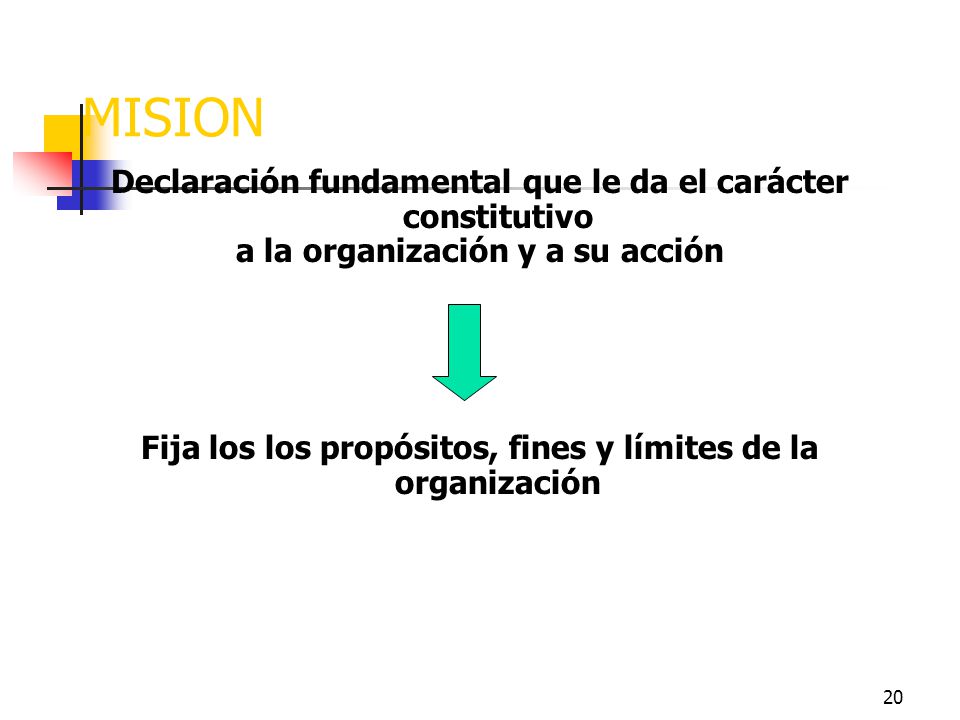 MISION

Declaración fundamental que le da el carácter constitutivo
a la organización y a su acción

Fija los los propósitos, fines y límites de la organización

20